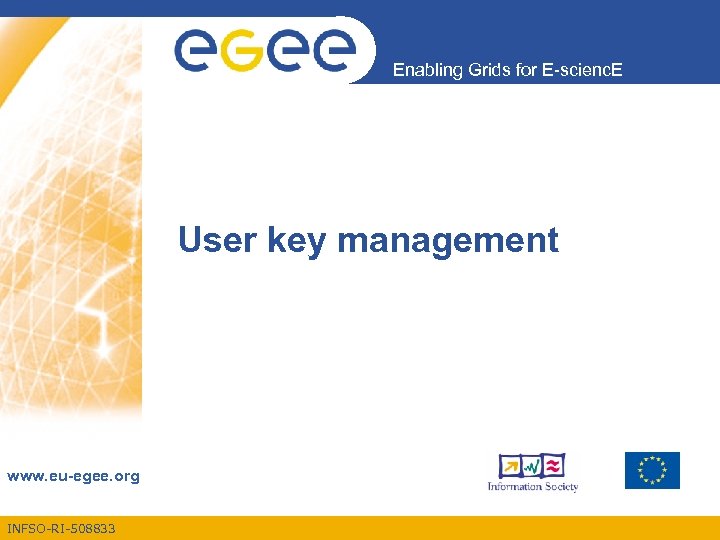 eGee

Enabling Grids for E-sciencE

User key management

www.eu-egee.org

Information Society

INFSO-RI-508833